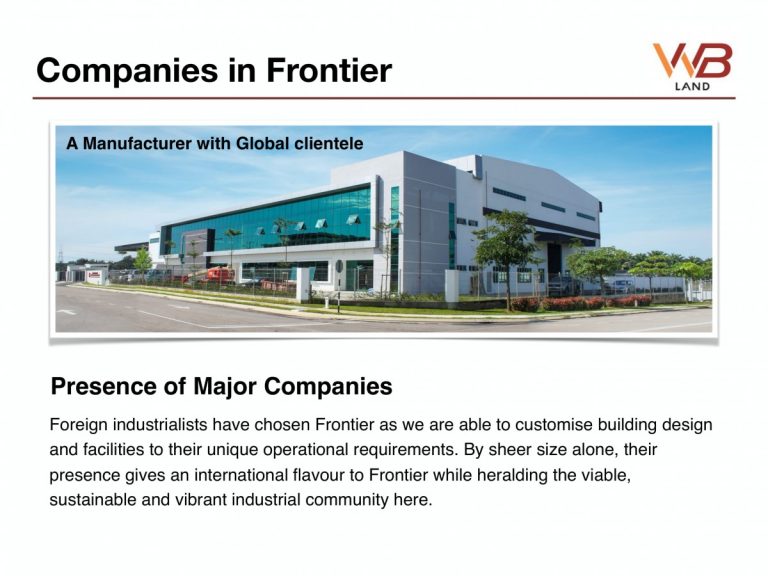 Companies in Frontier

WB LAND

A Manufacturer with Global clientele

Presence of Major Companies

Foreign industrialists have chosen Frontier as we are able to customise building design and facilities to their unique operational requirements. By sheer size alone, their presence gives an international flavour to Frontier while heralding the viable, sustainable and vibrant industrial community here.